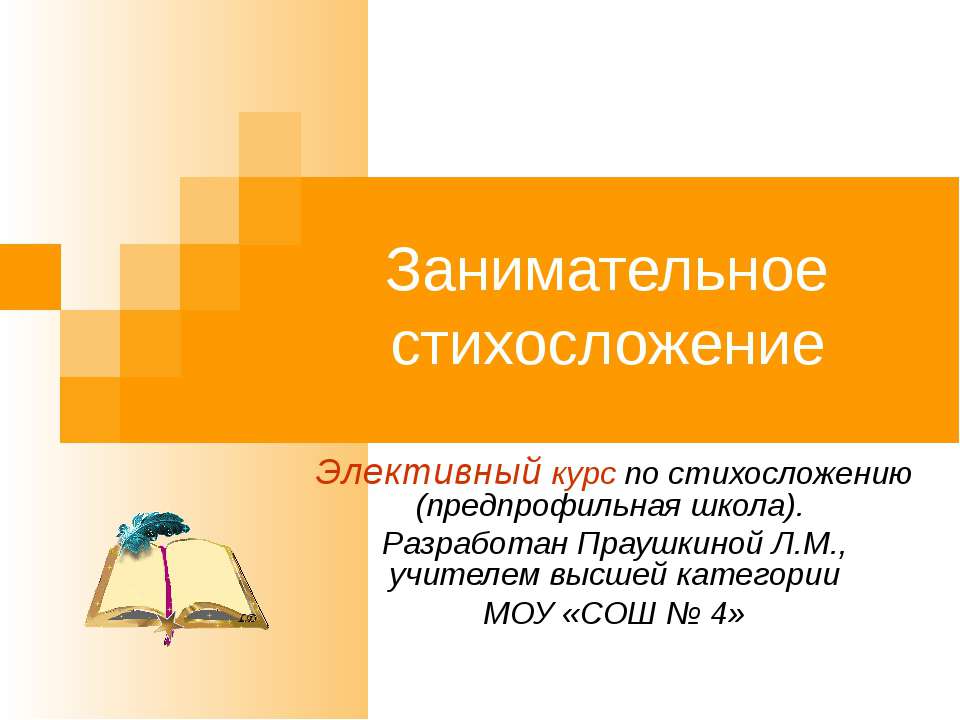 Занимательное стихосложение

Элективный курс по стихосложению (предпрофильная школа).
Разработан Праушкиной Л.М., учителем высшей категории
МОУ «СОШ № 4»